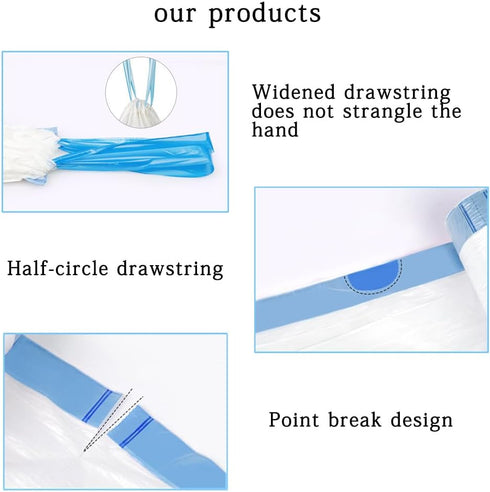 our products

Widened drawstring does not strangle the hand

Half-circle drawstring

Point break design